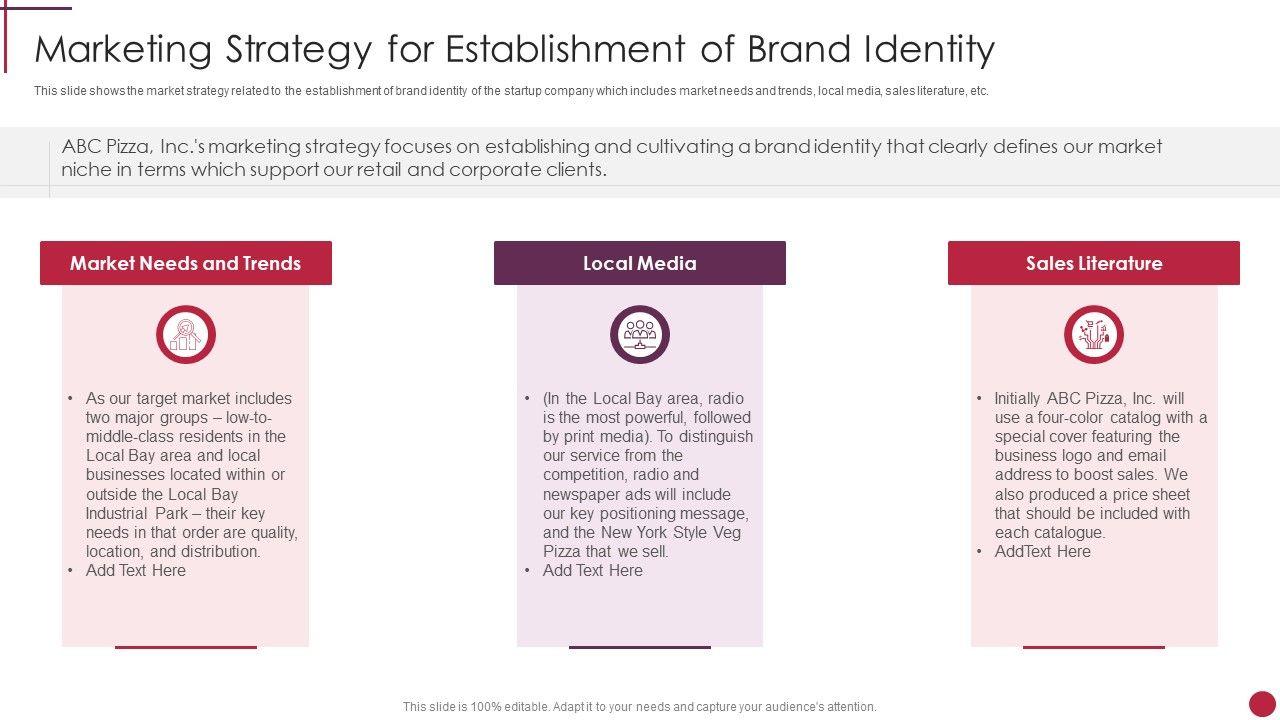 Marketing Strategy for Establishment of Brand Identity

This slide shows the market strategy related to the establishment of brand identity of the startup company which includes market needs and trends, local media, sales literature, etc.

ABC Pizza, Inc.'s marketing strategy focuses on establishing and cultivating a brand identity that clearly defines our market niche in terms which support our retail and corporate clients.

Market Needs and Trends

• As our target market includes two major groups – low-to-middle-class residents in the Local Bay area and local businesses located within or outside the Local Bay Industrial Park – their key needs in that order are quality, location, and distribution.
• Add Text Here

Local Media

• (In the Local Bay area, radio is the most powerful, followed by print media). To distinguish our service from the competition, radio and newspaper ads will include our key positioning message, and the New York Style Veg Pizza that we sell.
• Add Text Here

Sales Literature

• Initially ABC Pizza, Inc. will use a four-color catalog with a special cover featuring the business logo and email address to boost sales. We also produced a price sheet that should be included with each catalogue.
• AddText Here

This slide is 100% editable. Adapt it to your needs and capture your audience's attention.